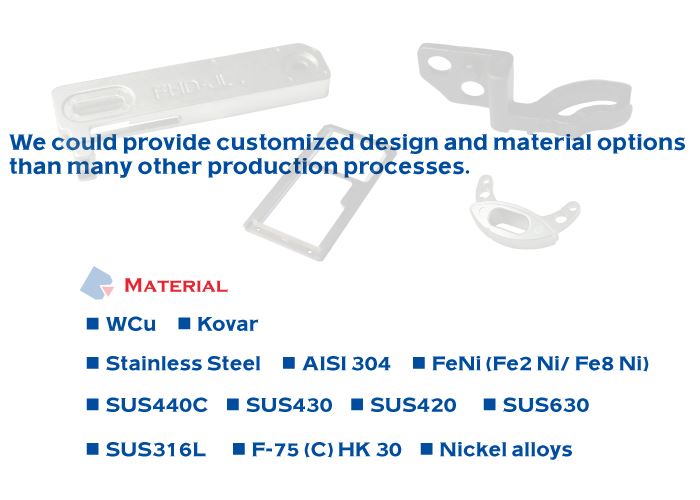 We could provide customized design and material options than many other production processes.

MATERIAL

■ WCu ■ Kovar

■ Stainless Steel ■ AISI 304 ■ FeNi (Fe2 Ni/ Fe8 Ni)

■ SUS440C ■ SUS430 ■ SUS420 ■ SUS630

■ SUS316L ■ F-75 (C) HK 30 ■ Nickel alloys